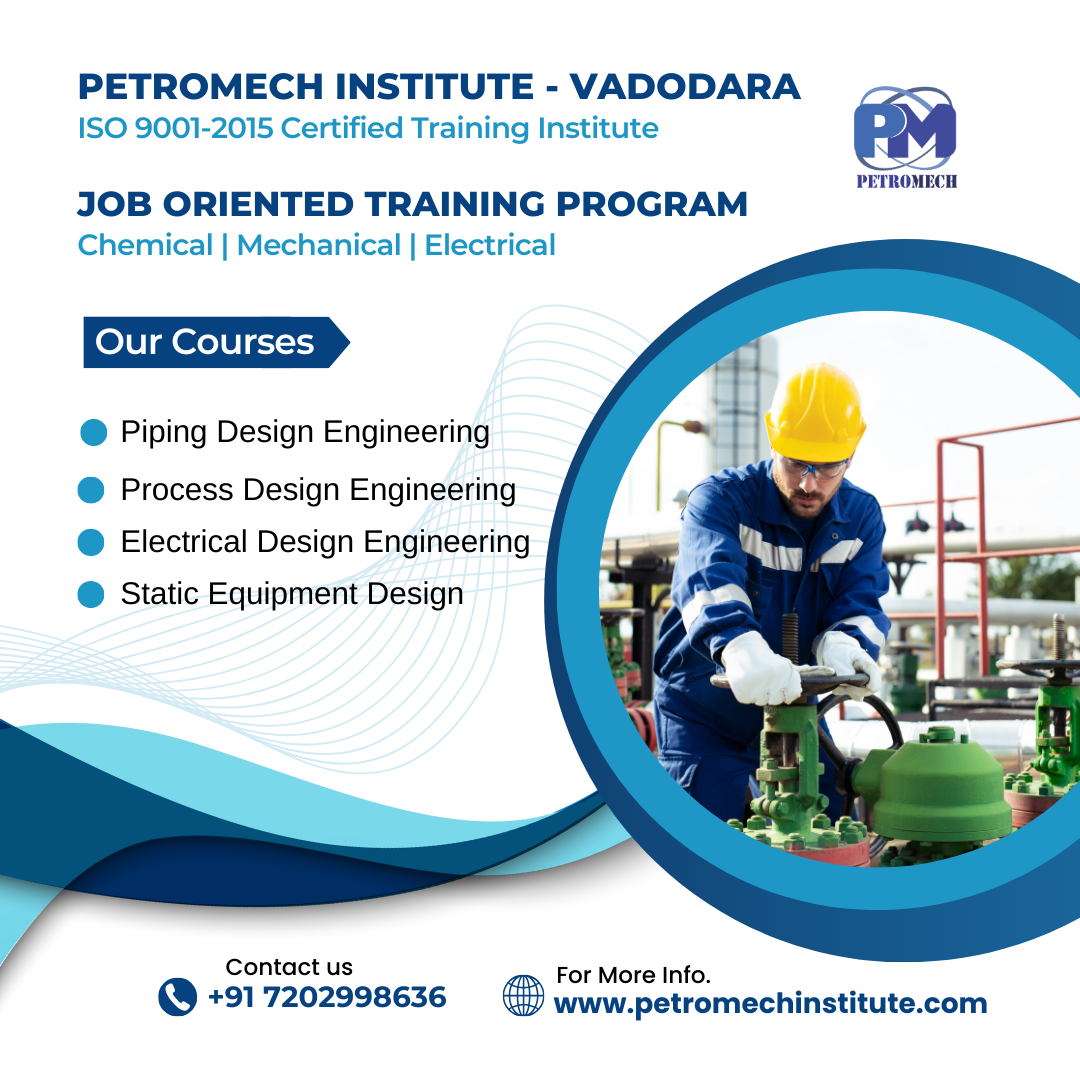 PETROMECH INSTITUTE - VADODARA
ISO 9001-2015 Certified Training Institute

PM
PETROMECH

JOB ORIENTED TRAINING PROGRAM
Chemical | Mechanical | Electrical

Our Courses

Piping Design Engineering
Process Design Engineering
Electrical Design Engineering
Static Equipment Design

Contact us
+91 7202998636

For More Info.
www.petromechinstitute.com